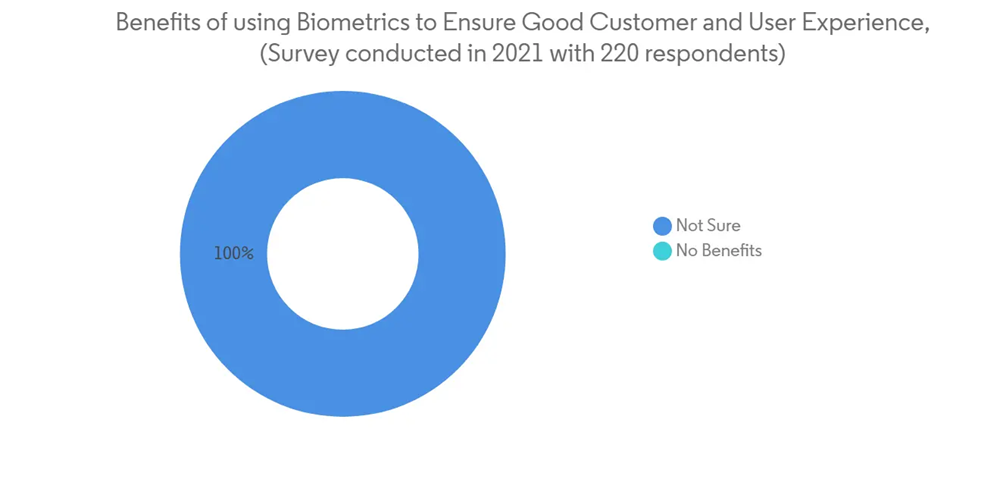 Benefits of using Biometrics to Ensure Good Customer and User Experience, (Survey conducted in 2021 with 220 respondents)

100%

Not Sure
No Benefits